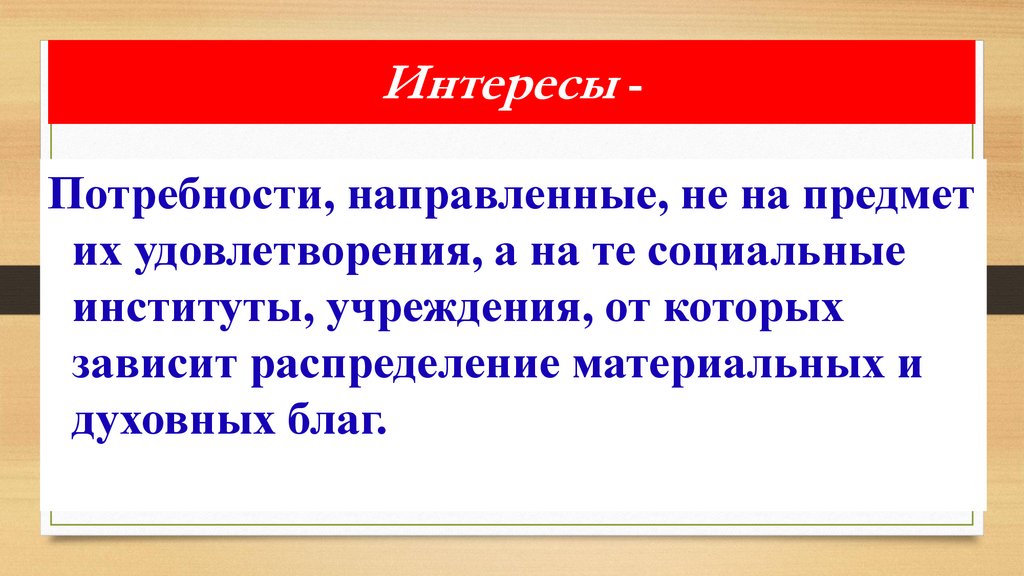 Интересы -

Потребности, направленные, не на предмет их удовлетворения, а на те социальные институты, учреждения, от которых зависит распределение материальных и духовных благ.